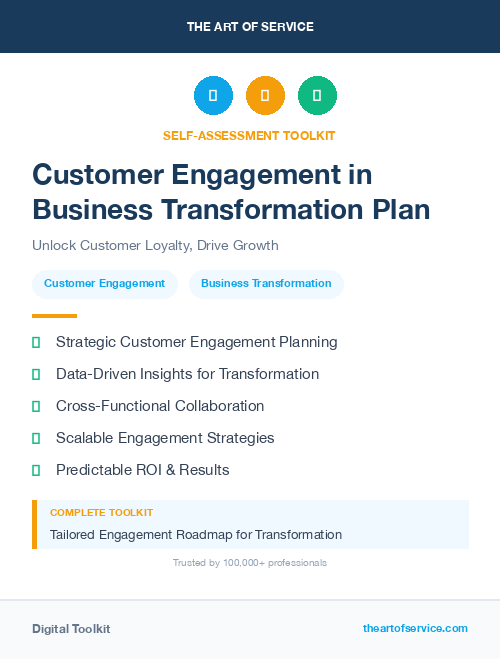 THE ART OF SERVICE

SELF-ASSESSMENT TOOLKIT

Customer Engagement in Business Transformation Plan

Unlock Customer Loyalty, Drive Growth

Customer Engagement

Business Transformation

Strategic Customer Engagement Planning

Data-Driven Insights for Transformation

Cross-Functional Collaboration

Scalable Engagement Strategies

Predictable ROI & Results

COMPLETE TOOLKIT

Tailored Engagement Roadmap for Transformation

Trusted by 100,000+ professionals

Digital Toolkit

theartofservice.com